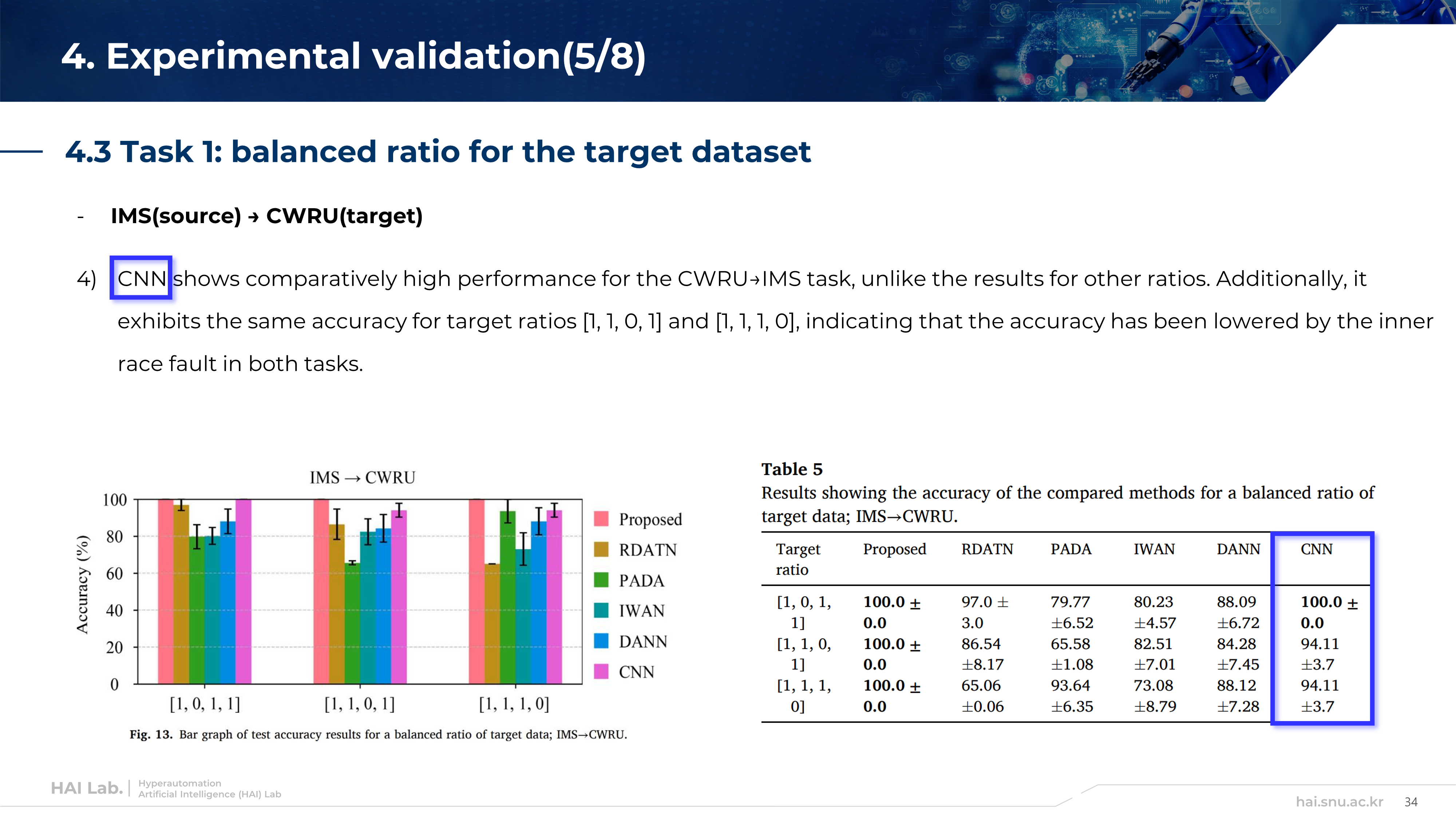 4. Experimental validation(5/8)

4.3 Task 1: balanced ratio for the target dataset

- IMS(source) → CWRU(target)

4) CNN shows comparatively high performance for the CWRU→IMS task, unlike the results for other ratios. Additionally, it exhibits the same accuracy for target ratios [1, 1, 0, 1] and [1, 1, 1, 0], indicating that the accuracy has been lowered by the inner race fault in both tasks.

IMS → CWRU

Accuracy (%)

100
80
60
40
20
0

[1, 0, 1, 1] [1, 1, 0, 1] [1, 1, 1, 0]

Proposed
RDATN
PADA
IWAN
DANN
CNN

Fig. 13. Bar graph of test accuracy results for a balanced ratio of target data; IMS→CWRU.

Table 5
Results showing the accuracy of the compared methods for a balanced ratio of target data; IMS→CWRU.

| Target ratio | Proposed | RDATN | PADA | IWAN | DANN | CNN |
|---|---|---|---|---|---|---|
| [1, 0, 1, 1] | 100.0 ± 0.0 | 97.0 ± 3.0 | 79.77 ±6.52 | 80.23 ±4.57 | 88.09 ±6.72 | 100.0 ± 0.0 |
| [1, 1, 0, 1] | 100.0 ± 0.0 | 86.54 ±8.17 | 65.58 ±1.08 | 82.51 ±7.01 | 84.28 ±7.45 | 94.11 ±3.7 |
| [1, 1, 1, 0] | 100.0 ± 0.0 | 65.06 ±0.06 | 93.64 ±6.35 | 73.08 ±8.79 | 88.12 ±7.28 | 94.11 ±3.7 |

HAI Lab. | Hyperautomation Artificial Intelligence (HAI) Lab

hai.snu.ac.kr 34